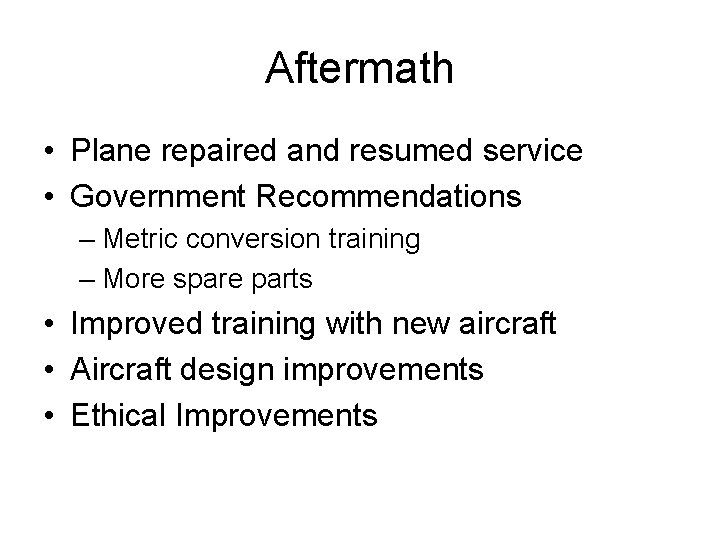 Aftermath

• Plane repaired and resumed service
• Government Recommendations
– Metric conversion training
– More spare parts
• Improved training with new aircraft
• Aircraft design improvements
• Ethical Improvements